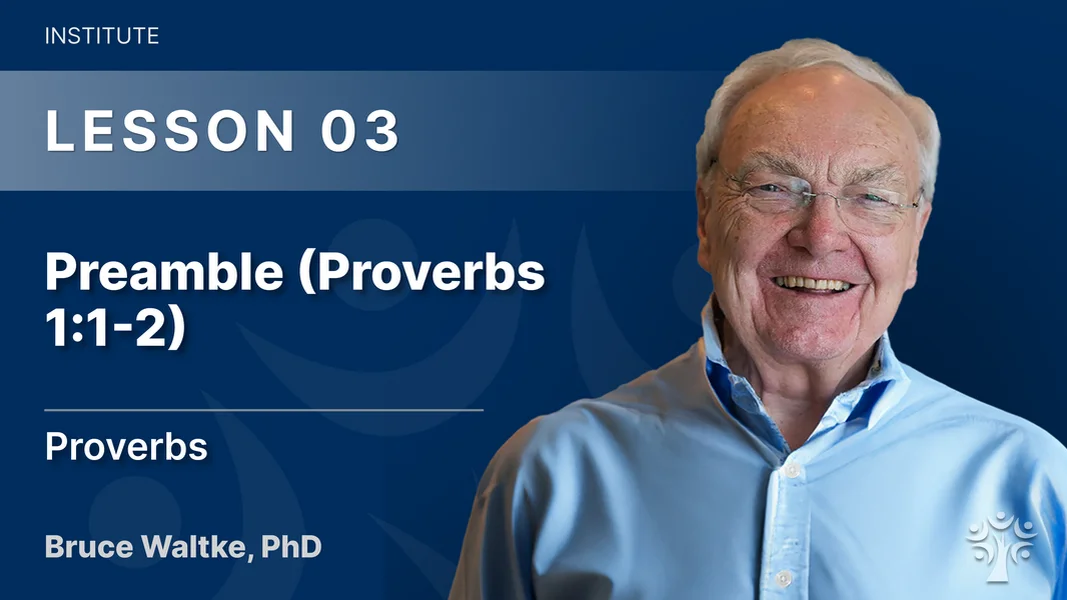 INSTITUTE

LESSON 03

Preamble (Proverbs 1:1-2)

Proverbs

Bruce Waltke, PhD